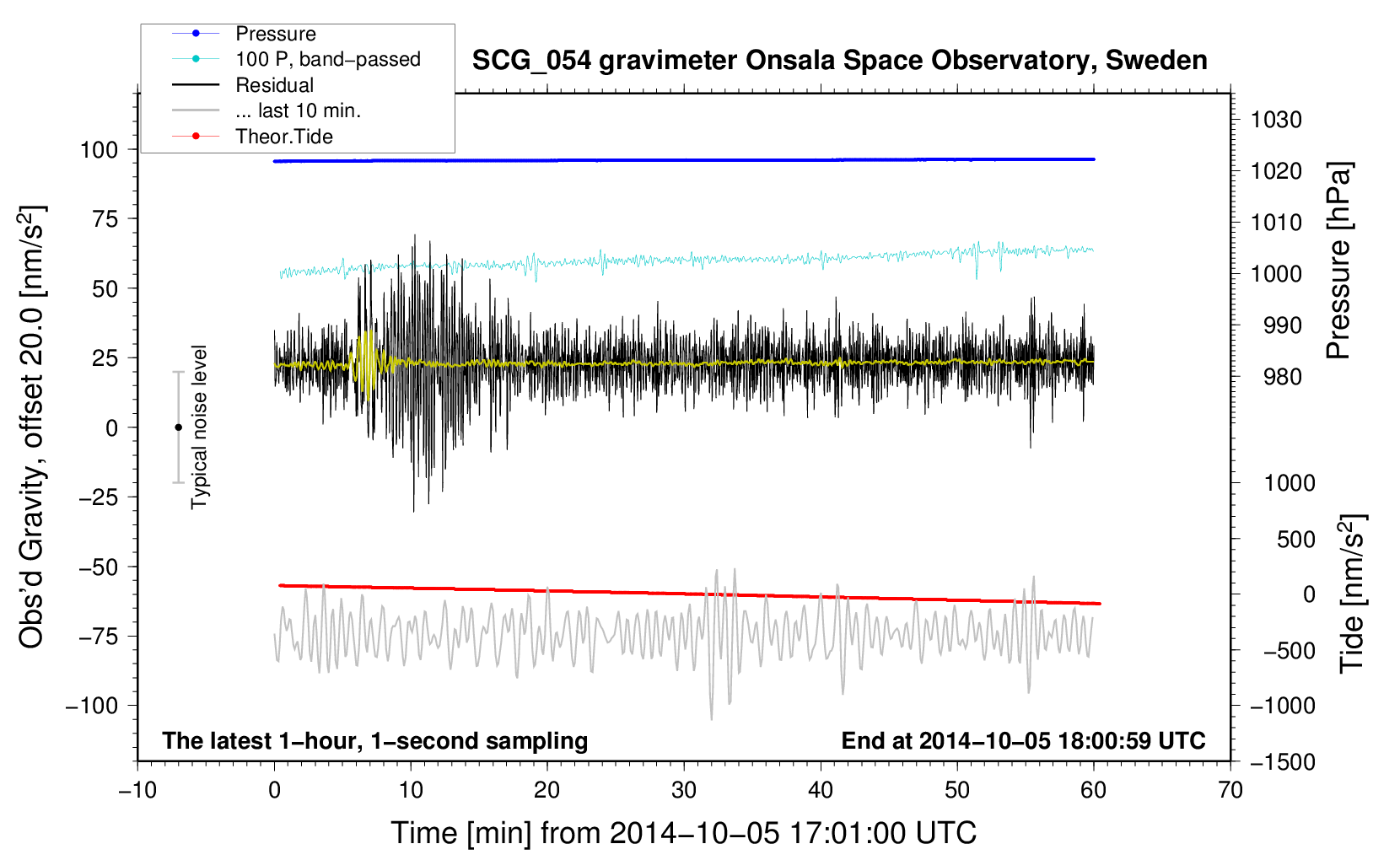 Pressure
100 P, band−passed
Residual
... last 10 min.
Theor.Tide

SCG_054 gravimeter Onsala Space Observatory, Sweden

Obs'd Gravity, offset 20.0 [nm/s$^2$]

100
75
50
25
0
−25
−50
−75
−100

Typical noise level

1030
1020
1010
1000
990
980

Pressure [hPa]

1000
500
0
−500
−1000
−1500

Tide [nm/s$^2$]

The latest 1−hour, 1−second sampling

End at 2014−10−05 18:00:59 UTC

−10
0
10
20
30
40
50
60
70

Time [min] from 2014−10−05 17:01:00 UTC